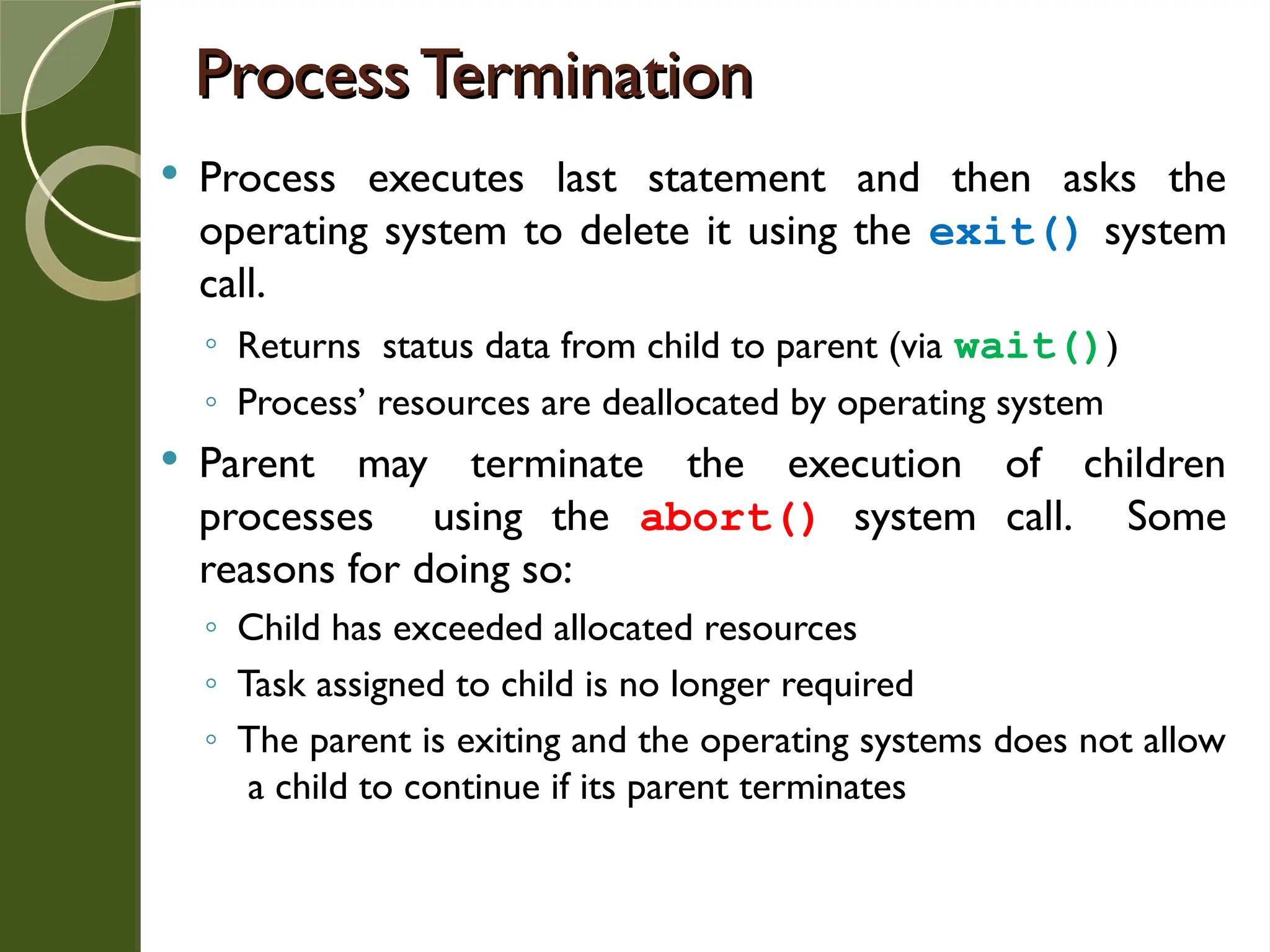 Process Termination

• Process executes last statement and then asks the operating system to delete it using the exit() system call.

◦ Returns status data from child to parent (via wait())

◦ Process' resources are deallocated by operating system

• Parent may terminate the execution of children processes using the abort() system call. Some reasons for doing so:

◦ Child has exceeded allocated resources

◦ Task assigned to child is no longer required

◦ The parent is exiting and the operating systems does not allow a child to continue if its parent terminates